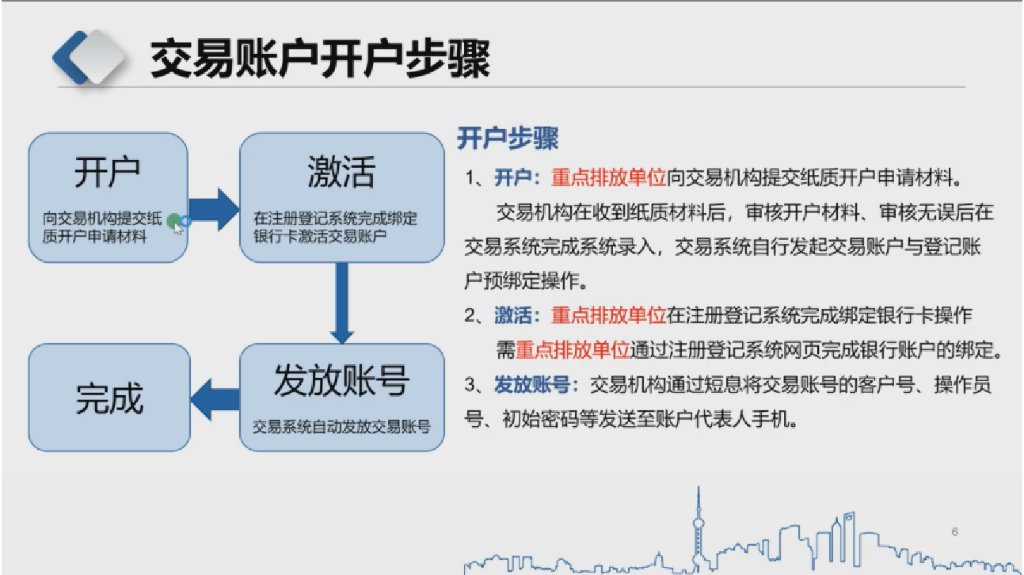 交易账户开户步骤

开户
向交易机构提交纸质开户申请材料

激活
在注册登记系统完成绑定银行卡激活交易账户

发放账号
交易系统自动发放交易账号

完成

开户步骤

1、开户：重点排放单位向交易机构提交纸质开户申请材料。
交易机构在收到纸质材料后，审核开户材料、审核无误后在交易系统完成系统录入，交易系统自行发起交易账户与登记账户预绑定操作。

2、激活：重点排放单位在注册登记系统完成绑定银行卡操作
需重点排放单位通过注册登记系统网页完成银行账户的绑定。

3、发放账号：交易机构通过短息将交易账号的客户号、操作员号、初始密码等发送至账户代表人手机。

6